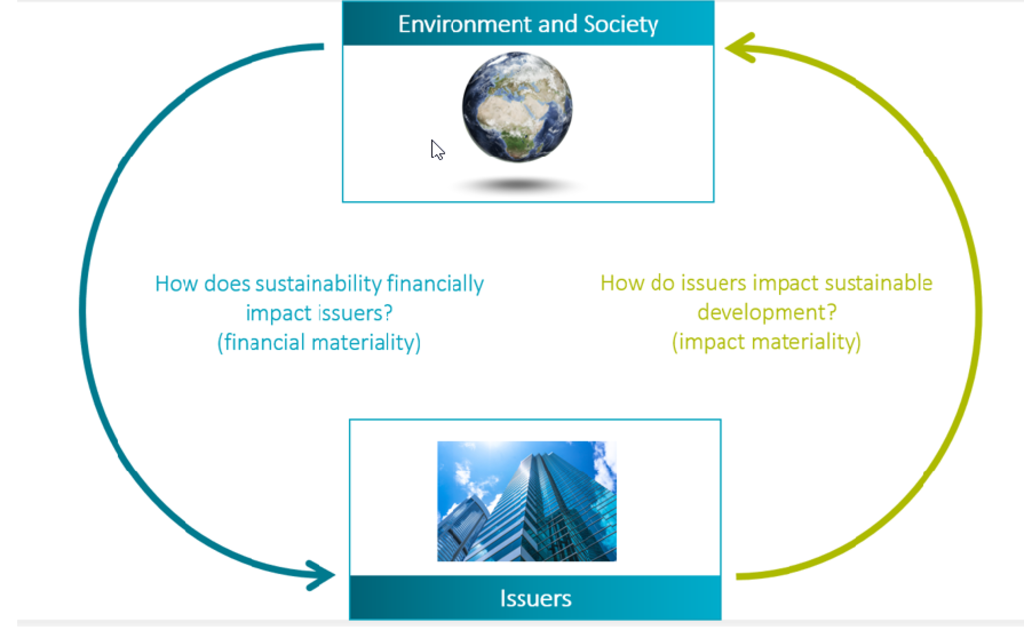 Environment and Society

How does sustainability financially impact issuers?
(financial materiality)

How do issuers impact sustainable development?
(impact materiality)

Issuers